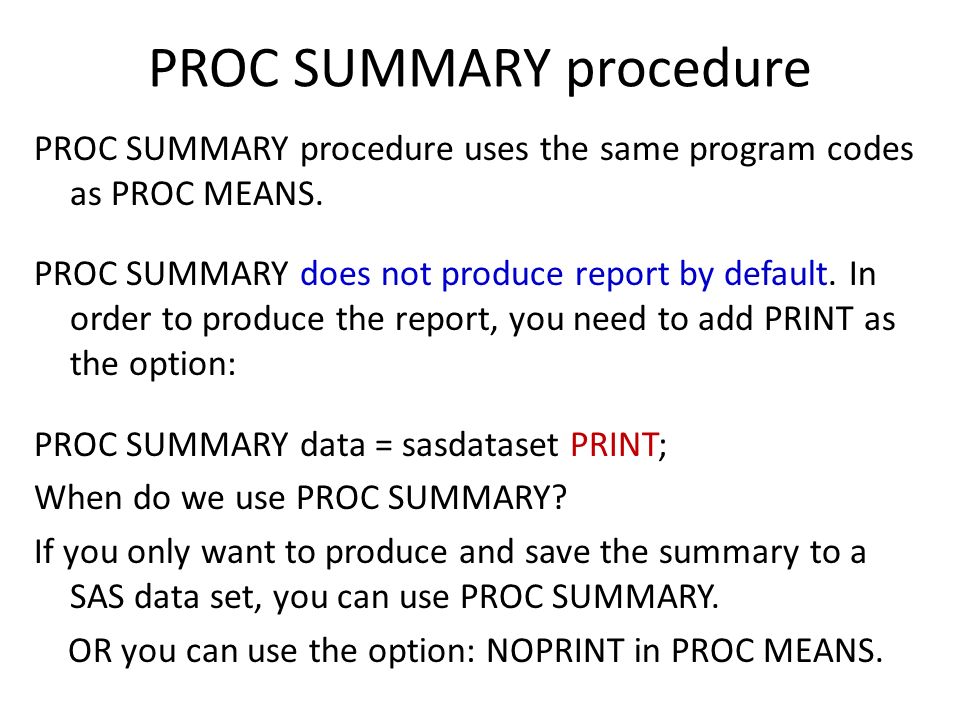 PROC SUMMARY procedure

PROC SUMMARY procedure uses the same program codes as PROC MEANS.

PROC SUMMARY does not produce report by default. In order to produce the report, you need to add PRINT as the option:

PROC SUMMARY data = sasdataset PRINT;

When do we use PROC SUMMARY?

If you only want to produce and save the summary to a SAS data set, you can use PROC SUMMARY.

OR you can use the option: NOPRINT in PROC MEANS.